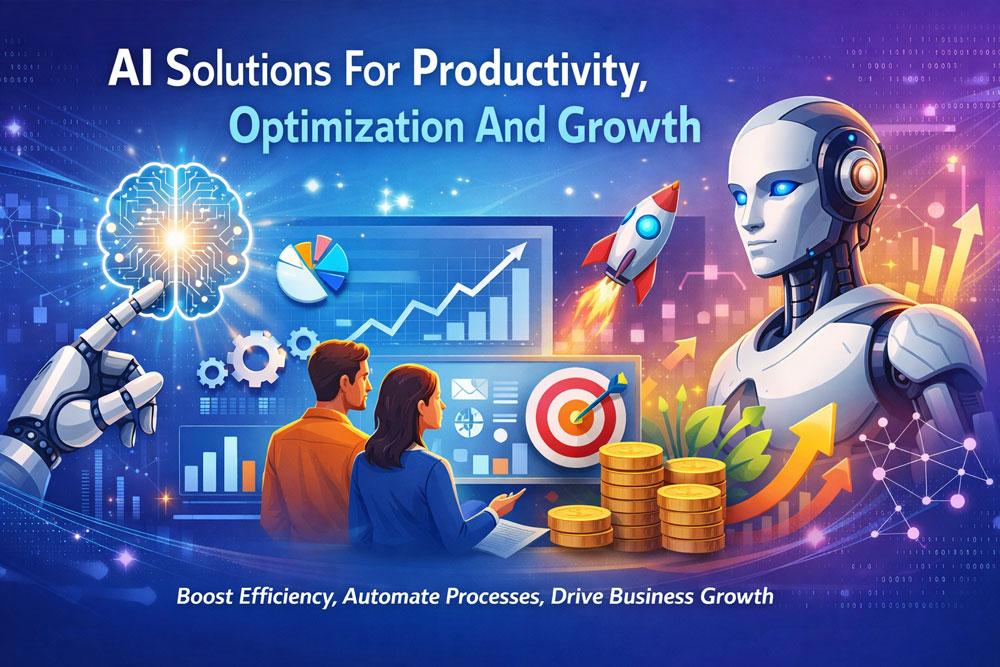 AI Solutions For Productivity, Optimization And Growth

Boost Efficiency, Automate Processes, Drive Business Growth